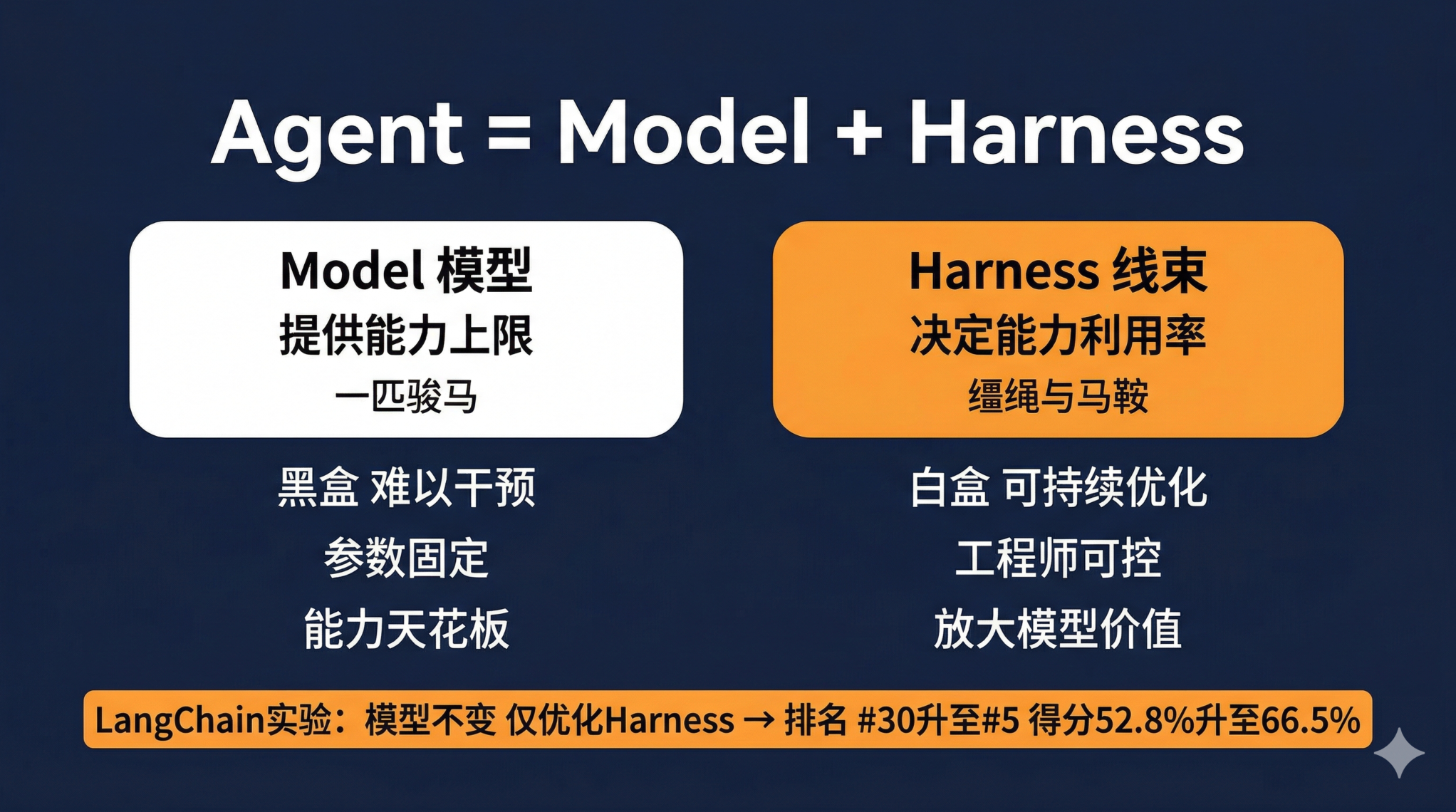 Agent = Model + Harness

Model 模型
提供能力上限
一匹骏马

黑盒 难以干预
参数固定
能力天花板

Harness 线束
决定能力利用率
缰绳与马鞍

白盒 可持续优化
工程师可控
放大模型价值

LangChain实验：模型不变 仅优化Harness → 排名 #30升至#5 得分52.8%升至66.5%